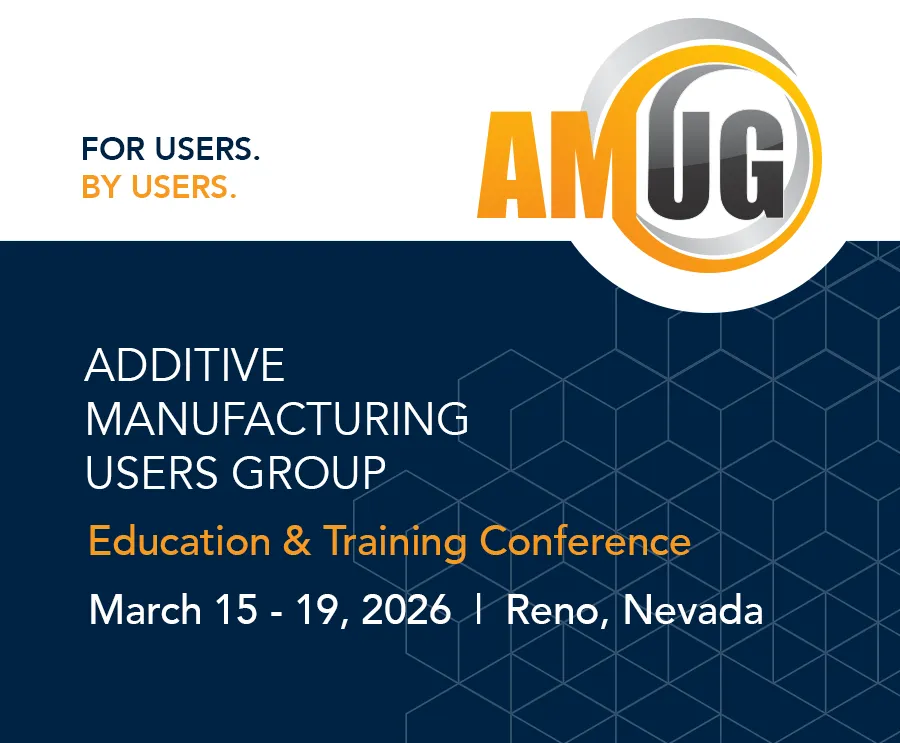 FOR USERS.
BY USERS.

AMUG

ADDITIVE MANUFACTURING USERS GROUP

Education & Training Conference

March 15 - 19, 2026 | Reno, Nevada